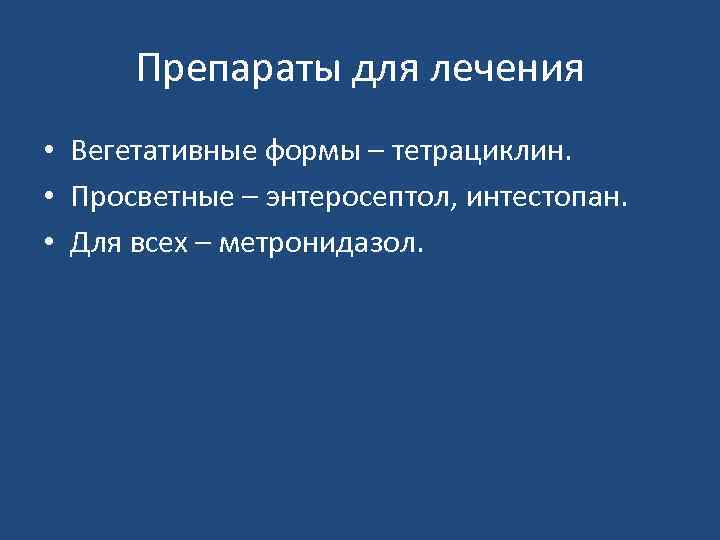 Препараты для лечения

• Вегетативные формы – тетрациклин.
• Просветные – энтеросептол, интестопан.
• Для всех – метронидазол.